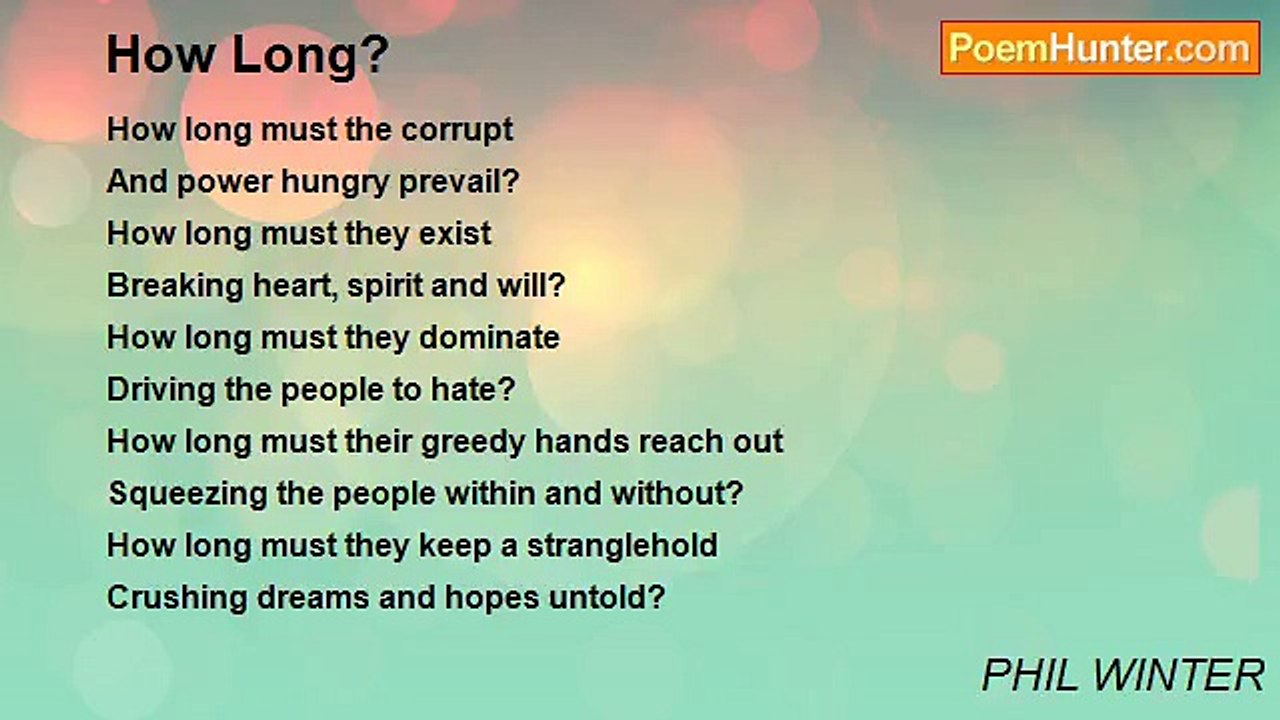 How Long?

PoemHunter.com

How long must the corrupt
And power hungry prevail?
How long must they exist
Breaking heart, spirit and will?
How long must they dominate
Driving the people to hate?
How long must their greedy hands reach out
Squeezing the people within and without?
How long must they keep a stranglehold
Crushing dreams and hopes untold?

PHIL WINTER